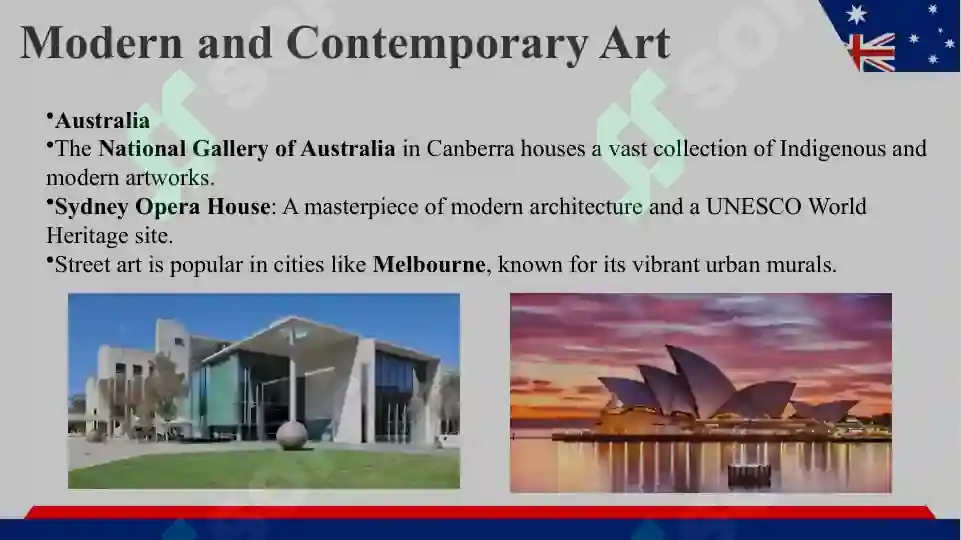 Modern and Contemporary Art

•Australia
•The National Gallery of Australia in Canberra houses a vast collection of Indigenous and modern artworks.
•Sydney Opera House: A masterpiece of modern architecture and a UNESCO World Heritage site.
•Street art is popular in cities like Melbourne, known for its vibrant urban murals.